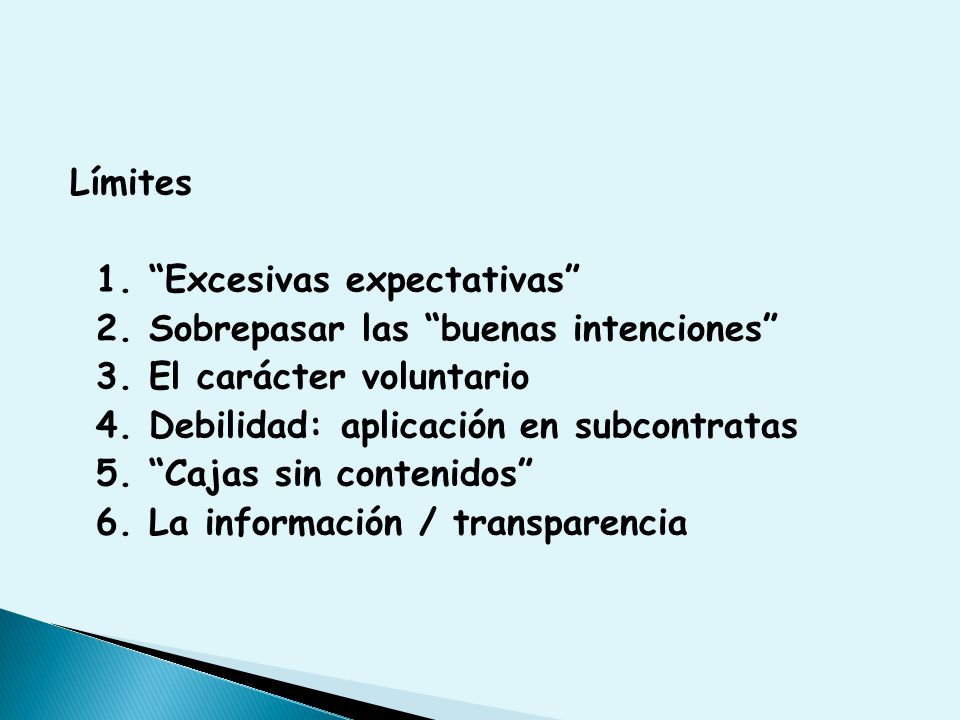 Límites

1. “Excesivas expectativas”
2. Sobrepasar las “buenas intenciones”
3. El carácter voluntario
4. Debilidad: aplicación en subcontratas
5. “Cajas sin contenidos”
6. La información / transparencia